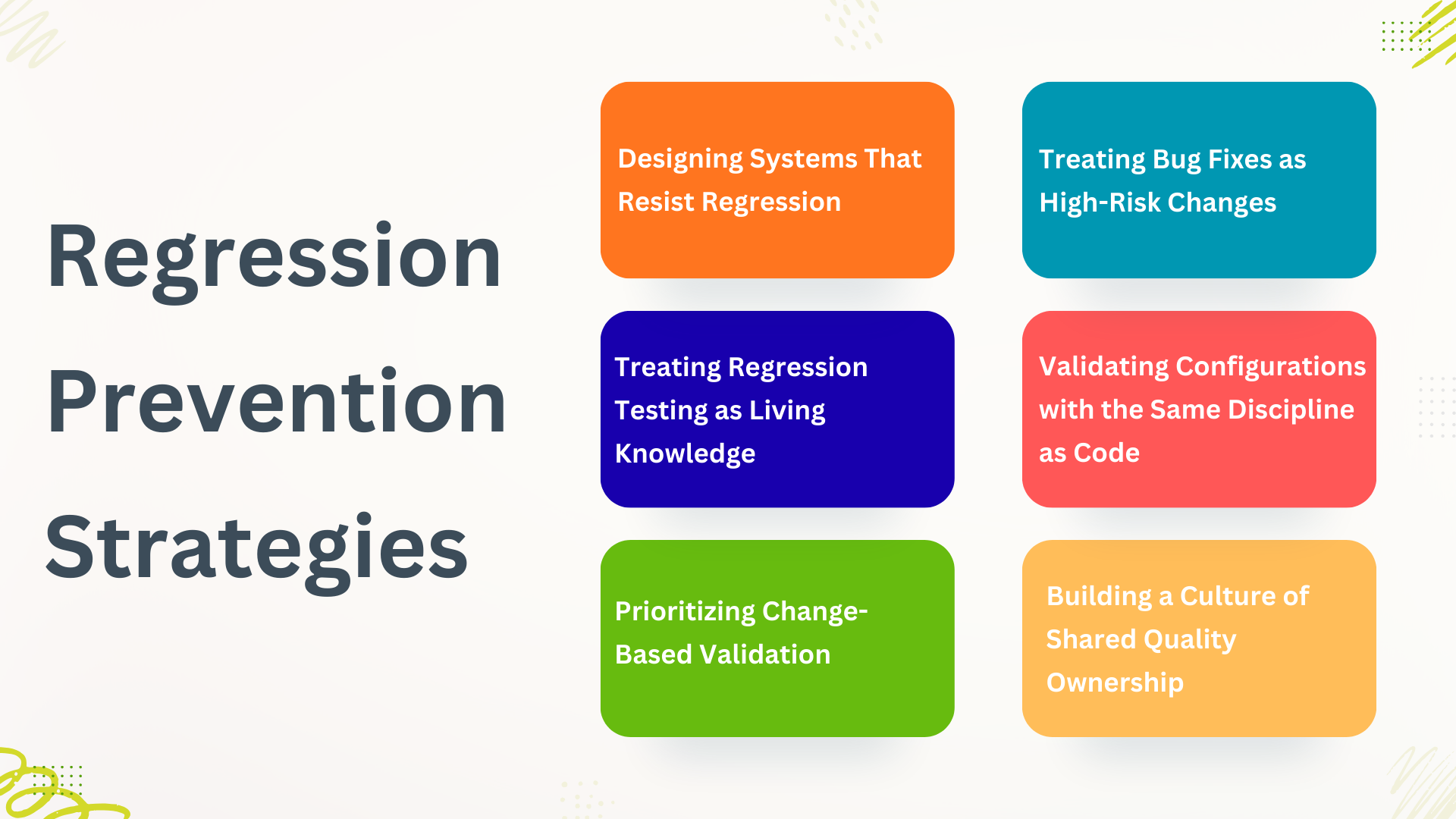 Regression Prevention Strategies

Designing Systems That Resist Regression

Treating Bug Fixes as High-Risk Changes

Treating Regression Testing as Living Knowledge

Validating Configurations with the Same Discipline as Code

Prioritizing Change-Based Validation

Building a Culture of Shared Quality Ownership